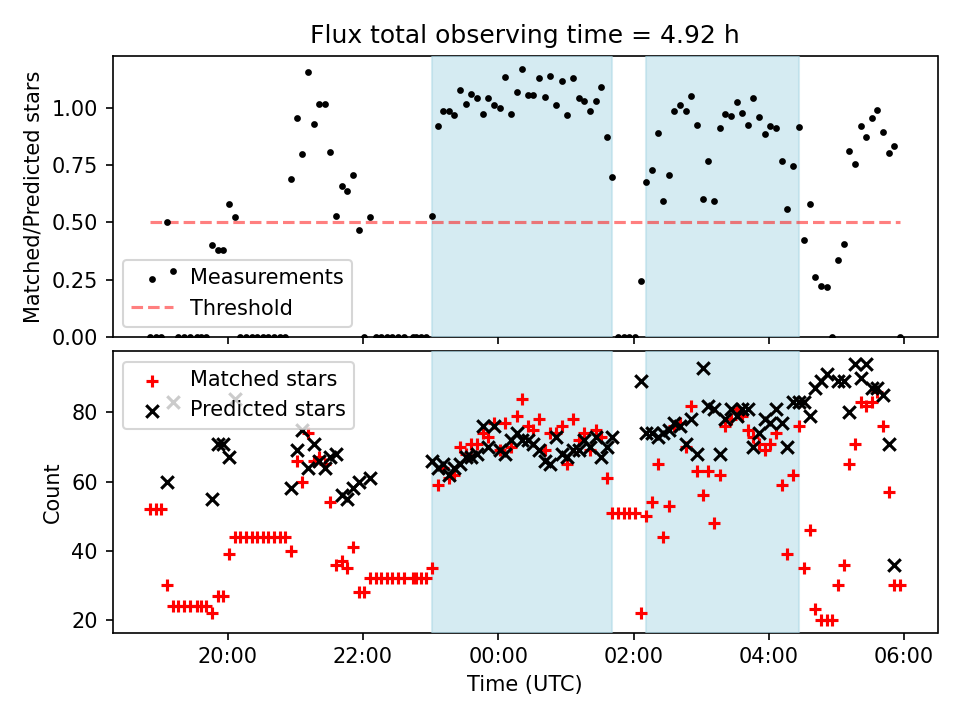 Flux total observing time = 4.92 h

Matched/Predicted stars

1.00
0.75
0.50
0.25
0.00

Measurements
Threshold

Matched stars
Predicted stars

Count

80
60
40
20

20:00
22:00
00:00
02:00
04:00
06:00

Time (UTC)